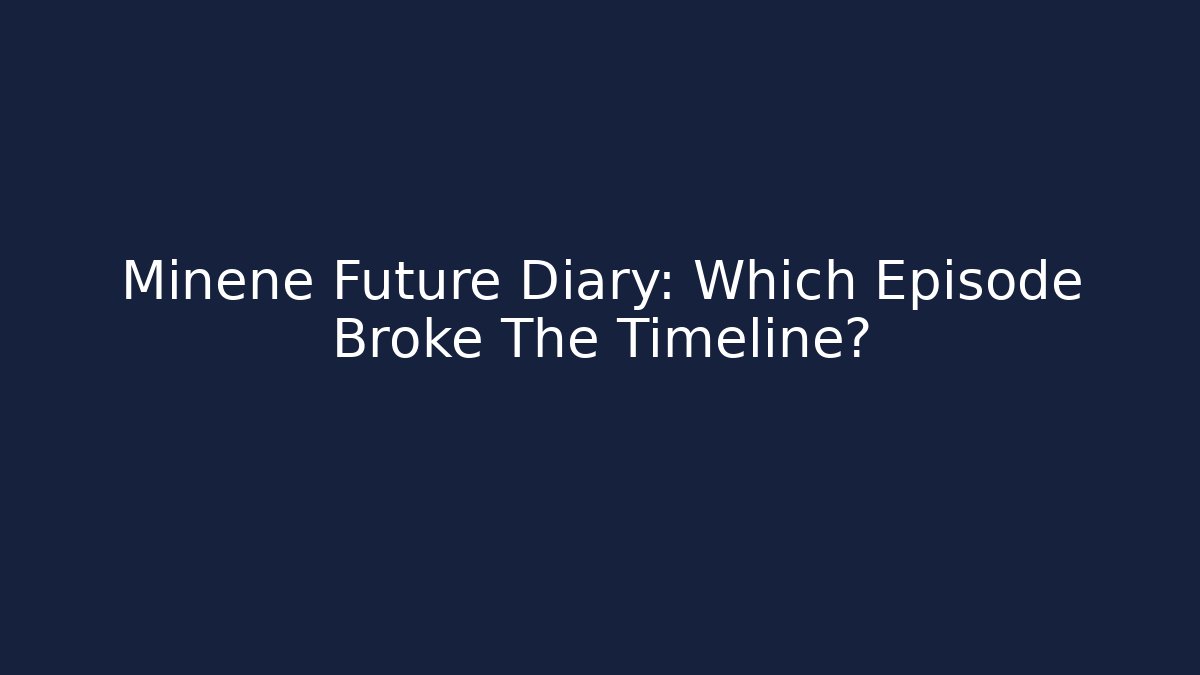 Minene Future Diary: Which Episode Broke The Timeline?